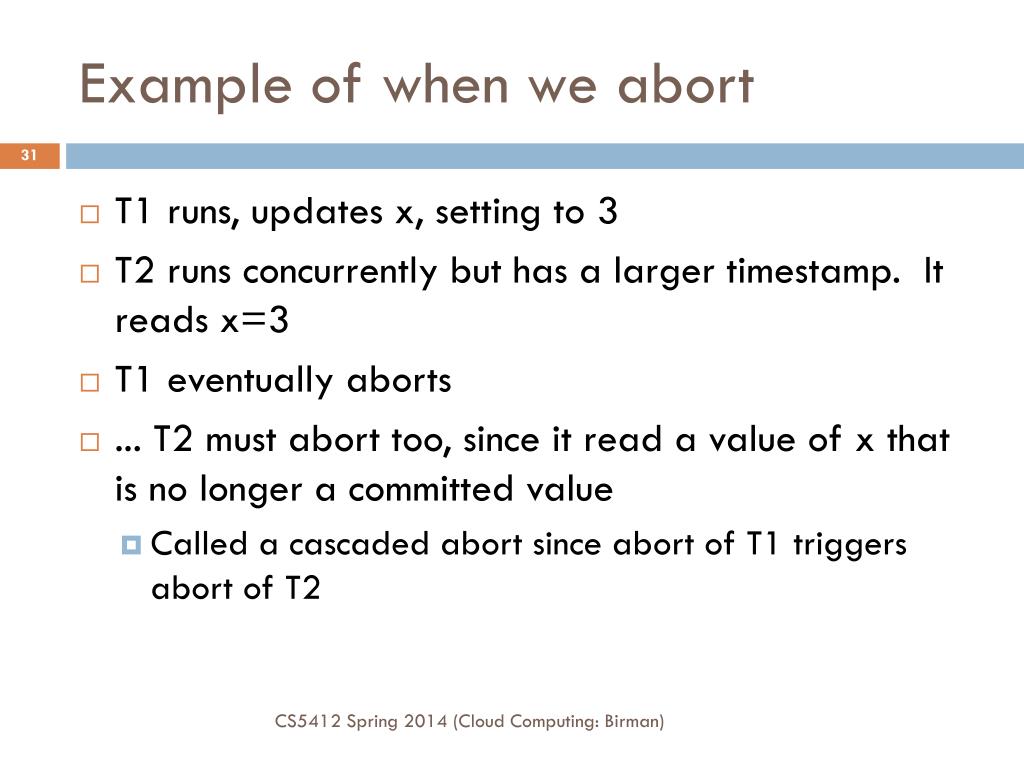 Example of when we abort

31

T1 runs, updates x, setting to 3

T2 runs concurrently but has a larger timestamp. It reads x=3

T1 eventually aborts

... T2 must abort too, since it read a value of x that is no longer a committed value

Called a cascaded abort since abort of T1 triggers abort of T2

CS5412 Spring 2014 (Cloud Computing: Birman)